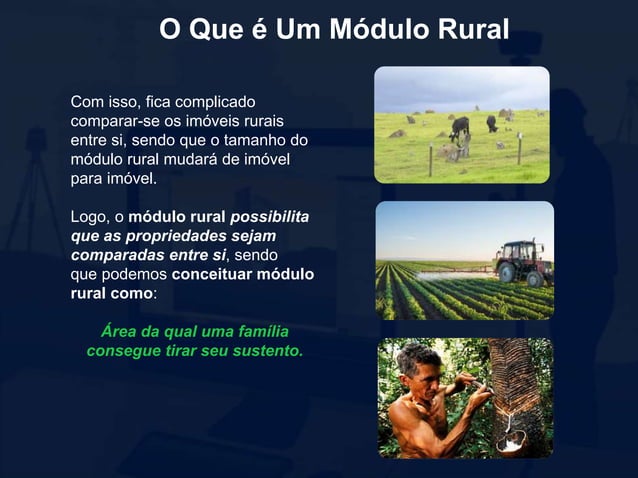 O Que é Um Módulo Rural

Com isso, fica complicado comparar-se os imóveis rurais entre si, sendo que o tamanho do módulo rural mudará de imóvel para imóvel.

Logo, o módulo rural possibilita que as propriedades sejam comparadas entre si, sendo que podemos conceituar módulo rural como:

Área da qual uma família consegue tirar seu sustento.